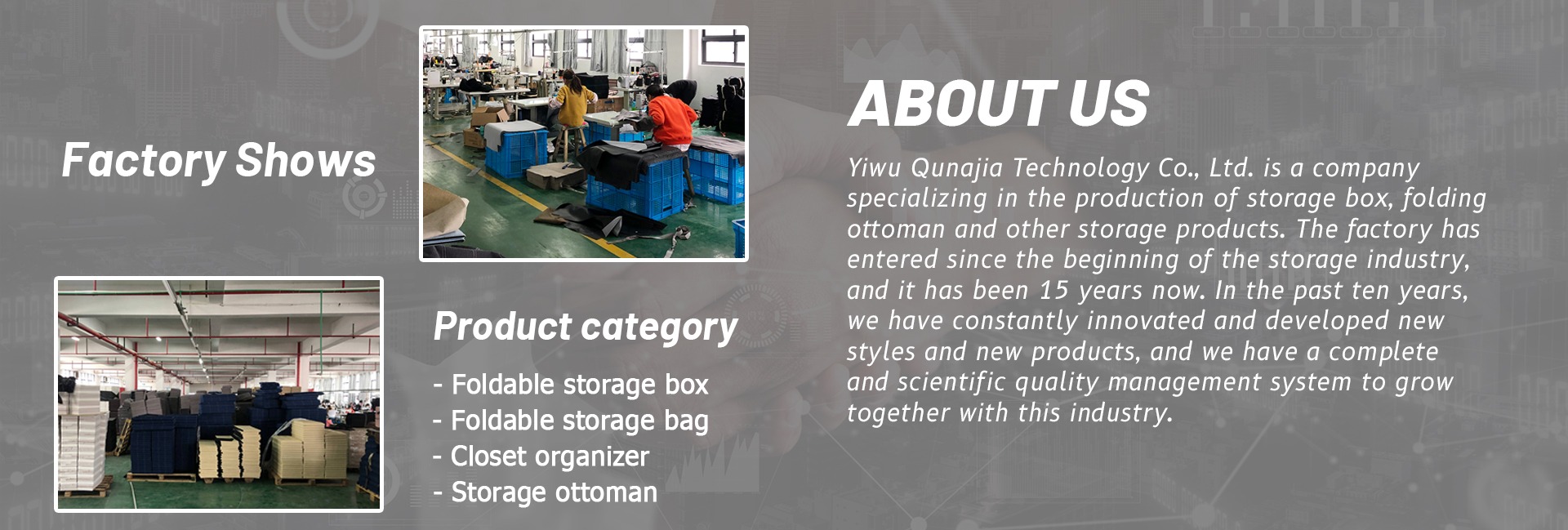 Factory Shows

Product category

- Foldable storage box
- Foldable storage bag
- Closet organizer
- Storage ottoman

ABOUT US

Yiwu Qunajia Technology Co., Ltd. is a company specializing in the production of storage box, folding ottoman and other storage products. The factory has entered since the beginning of the storage industry, and it has been 15 years now. In the past ten years, we have constantly innovated and developed new styles and new products, and we have a complete and scientific quality management system to grow together with this industry.